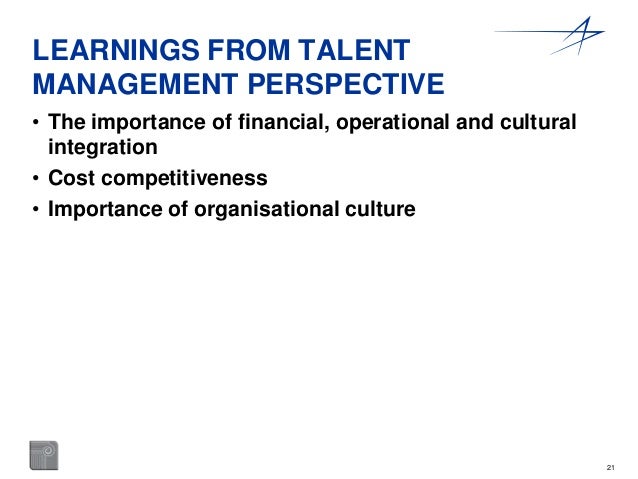 LEARNINGS FROM TALENT MANAGEMENT PERSPECTIVE

• The importance of financial, operational and cultural integration
• Cost competitiveness
• Importance of organisational culture

21